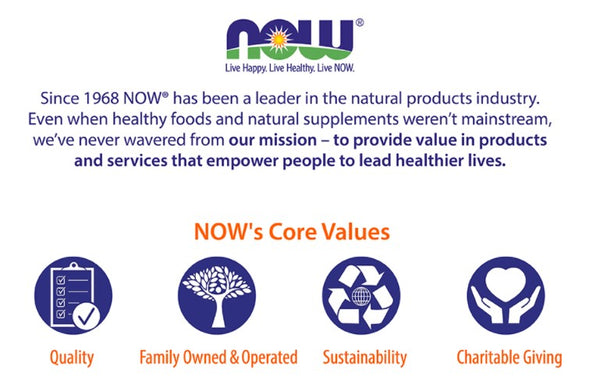 NOW®
Live Happy. Live Healthy. Live NOW.

Since 1968 NOW® has been a leader in the natural products industry. Even when healthy foods and natural supplements weren't mainstream, we've never wavered from our mission – to provide value in products and services that empower people to lead healthier lives.

NOW's Core Values

Quality

Family Owned & Operated

Sustainability

Charitable Giving